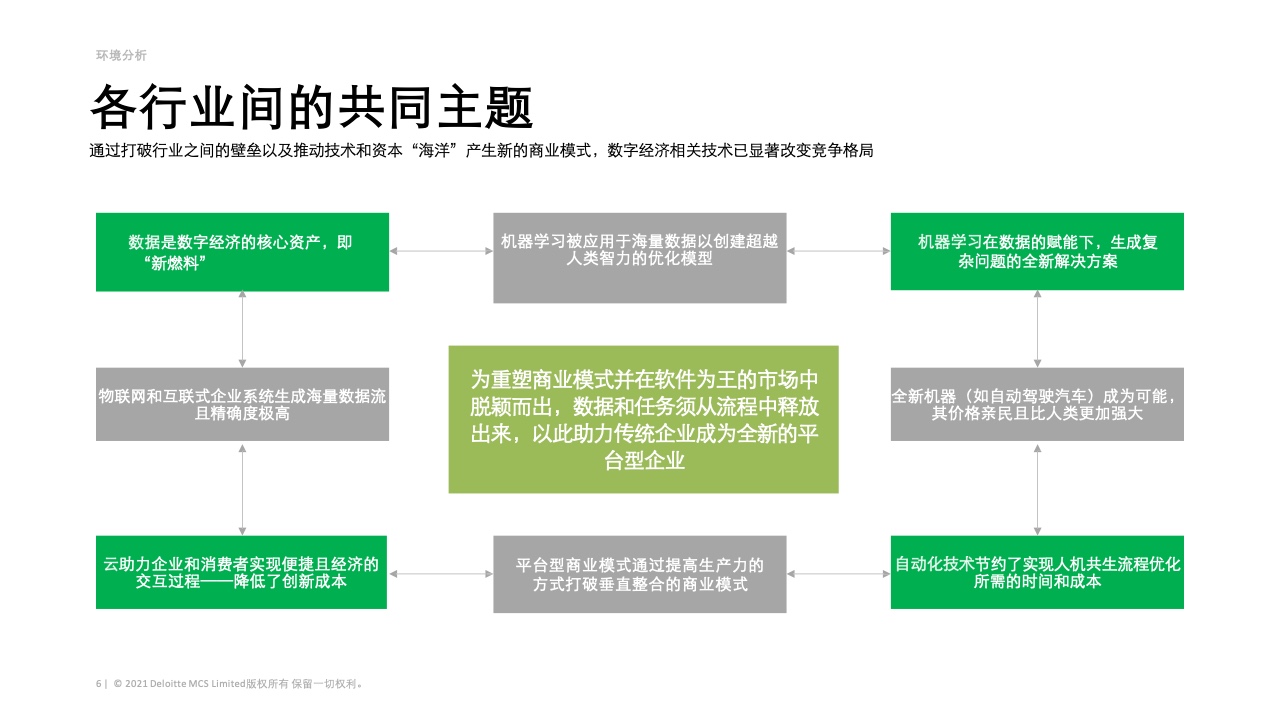 环境分析

各行业间的共同主题

通过打破行业之间的壁垒以及推动技术和资本“海洋”产生新的商业模式，数字经济相关技术已显著改变竞争格局

数据是数字经济的核心资产，即“新燃料”

机器学习被应用于海量数据以创建超越人类智力的优化模型

机器学习在数据的赋能下，生成复杂问题的全新解决方案

物联网和互联式企业系统生成海量数据流且精确度极高

为重塑商业模式并在软件为王的市场中脱颖而出，数据和任务须从流程中释放出来，以此助力传统企业成为全新的平台型企业

全新机器（如自动驾驶汽车）成为可能，其价格亲民且比人类更加强大

云助力企业和消费者实现便捷且经济的交互过程——降低了创新成本

平台型商业模式通过提高生产力的方式打破垂直整合的商业模式

自动化技术节约了实现人机共生流程优化所需的时间和成本

6 | © 2021 Deloitte MCS Limited版权所有 保留一切权利。